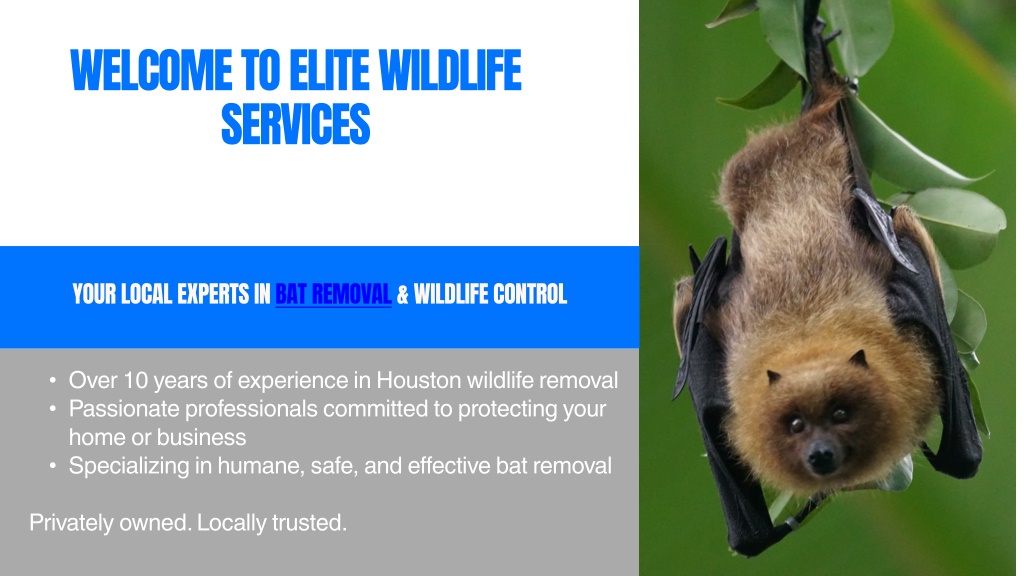 WELCOME TO ELITE WILDLIFE SERVICES

YOUR LOCAL EXPERTS IN BAT REMOVAL & WILDLIFE CONTROL

• Over 10 years of experience in Houston wildlife removal
• Passionate professionals committed to protecting your home or business
• Specializing in humane, safe, and effective bat removal

Privately owned. Locally trusted.